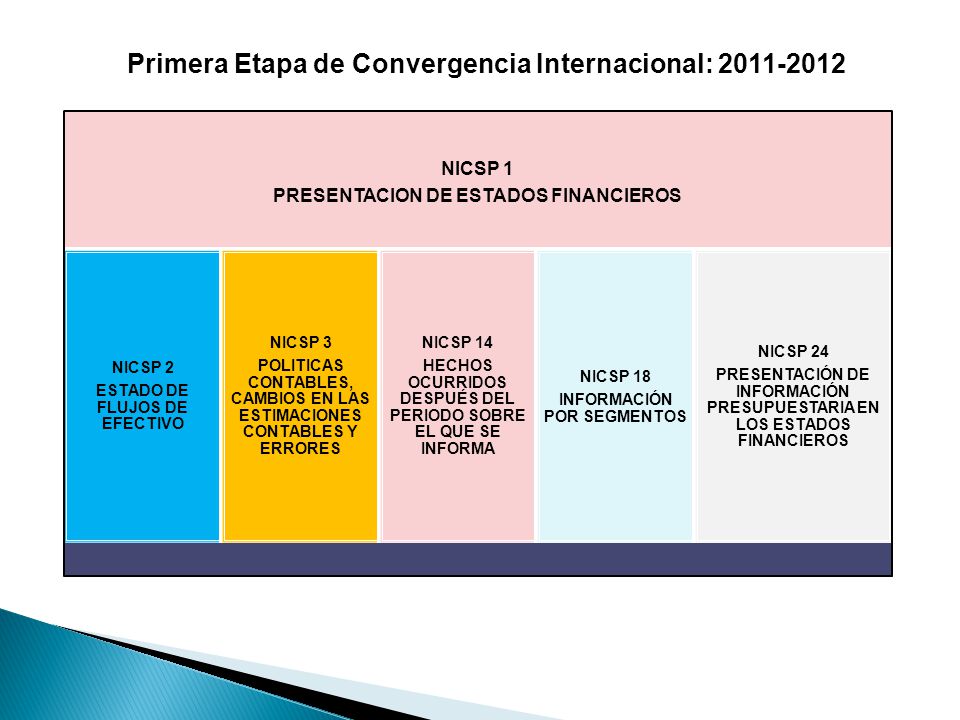 Primera Etapa de Convergencia Internacional: 2011-2012

NICSP 1
PRESENTACION DE ESTADOS FINANCIEROS

NICSP 2
ESTADO DE FLUJOS DE EFECTIVO

NICSP 3
POLITICAS CONTABLES, CAMBIOS EN LAS ESTIMACIONES CONTABLES Y ERRORES

NICSP 14
HECHOS OCURRIDOS DESPUÉS DEL PERIODO SOBRE EL QUE SE INFORMA

NICSP 18
INFORMACIÓN POR SEGMENTOS

NICSP 24
PRESENTACIÓN DE INFORMACIÓN PRESUPUESTARIA EN LOS ESTADOS FINANCIEROS